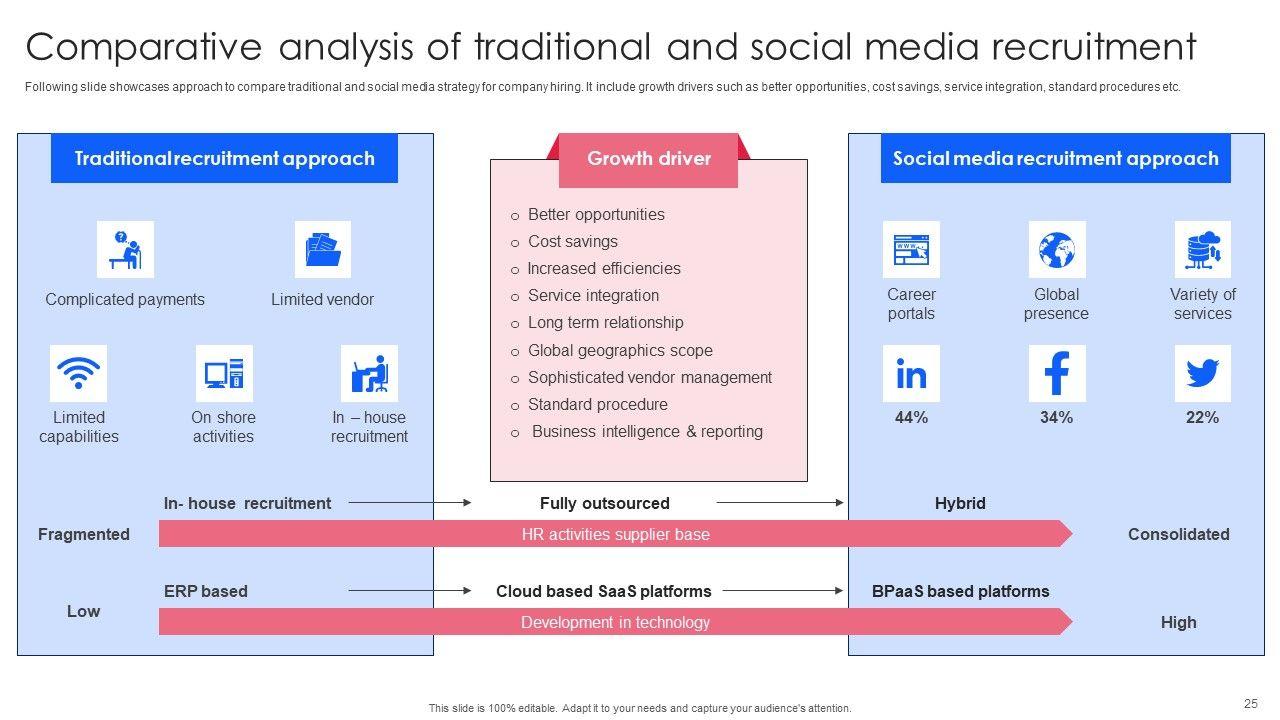 Comparative analysis of traditional and social media recruitment

Following slide showcases approach to compare traditional and social media strategy for company hiring. It include growth drivers such as better opportunities, cost savings, service integration, standard procedures etc.

Traditional recruitment approach

Complicated payments

Limited vendor

Limited capabilities

On shore activities

In – house recruitment

Growth driver

o Better opportunities
o Cost savings
o Increased efficiencies
o Service integration
o Long term relationship
o Global geographics scope
o Sophisticated vendor management
o Standard procedure
o Business intelligence & reporting

Social media recruitment approach

Career portals

Global presence

Variety of services

44%

34%

22%

In- house recruitment

Fully outsourced

Hybrid

Fragmented

HR activities supplier base

Consolidated

ERP based

Cloud based SaaS platforms

BPaaS based platforms

Low

Development in technology

High

This slide is 100% editable. Adapt it to your needs and capture your audience's attention.

25